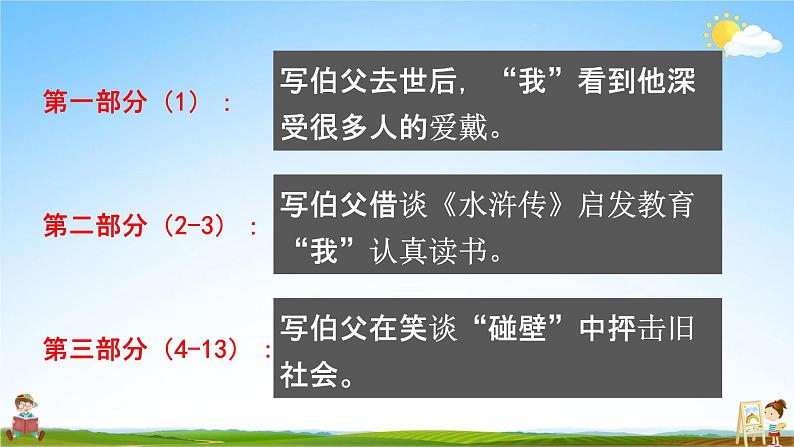 第一部分（1）：

写伯父去世后，“我”看到他深受很多人的爱戴。

第二部分（2-3）：

写伯父借谈《水浒传》启发教育“我”认真读书。

第三部分（4-13）：

写伯父在笑谈“碰壁”中抨击旧社会。